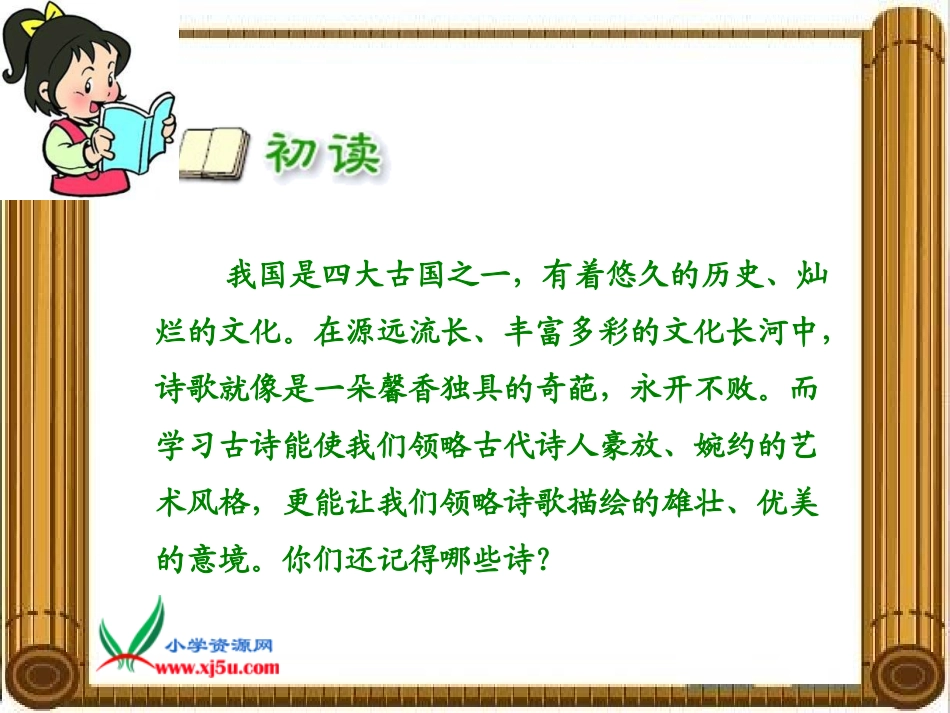 初读

我国是四大古国之一，有着悠久的历史、灿烂的文化。在源远流长、丰富多彩的文化长河中，诗歌就像是一朵馨香独具的奇葩，永开不败。而学习古诗能使我们领略古代诗人豪放、婉约的艺术风格，更能让我们领略诗歌描绘的雄壮、优美的意境。你们还记得哪些诗？

小学资源网
www.xj5u.com